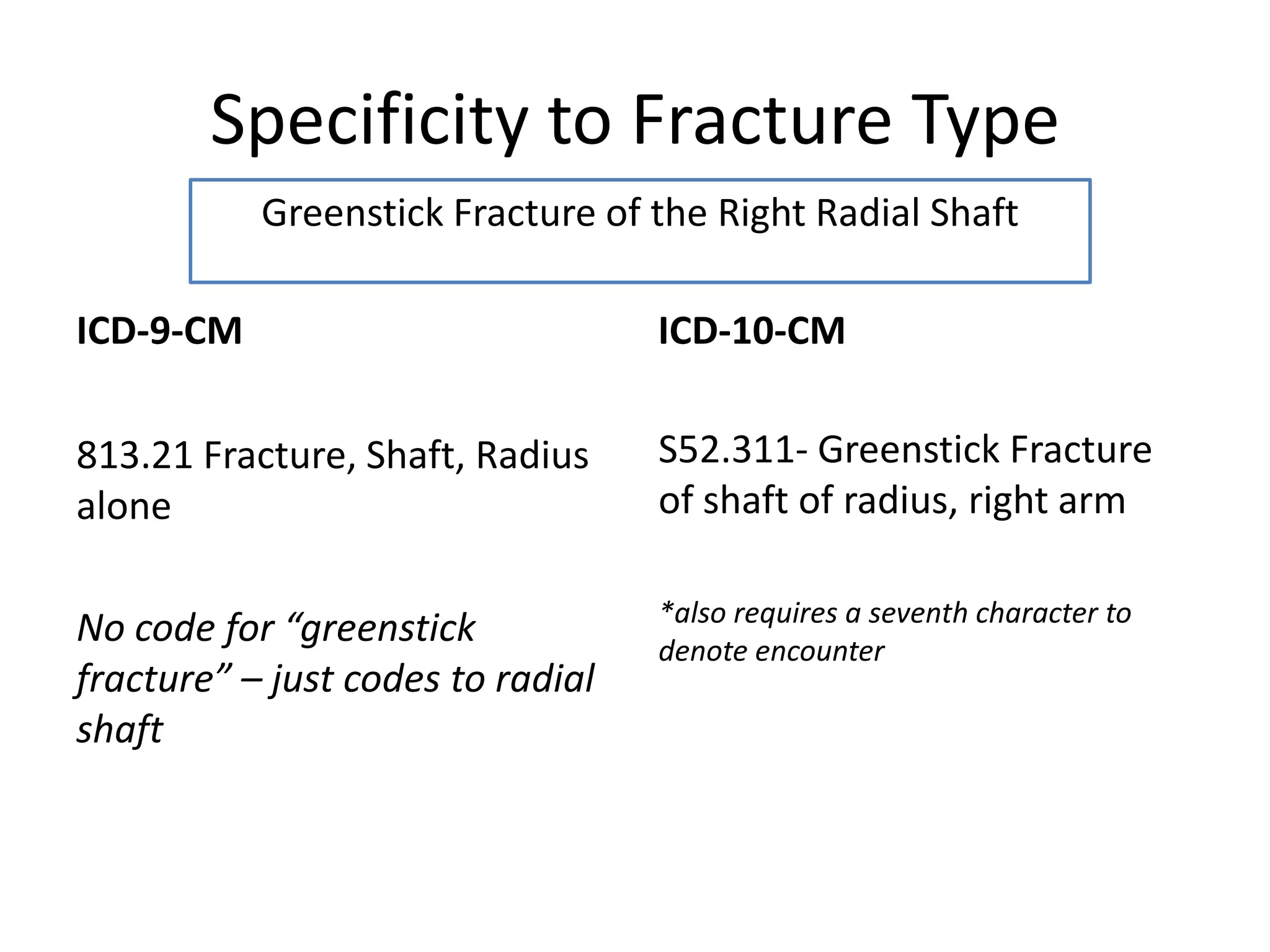 Specificity to Fracture Type

Greenstick Fracture of the Right Radial Shaft

ICD-9-CM

813.21 Fracture, Shaft, Radius alone

No code for “greenstick fracture” – just codes to radial shaft

ICD-10-CM

S52.311- Greenstick Fracture of shaft of radius, right arm

*also requires a seventh character to denote encounter